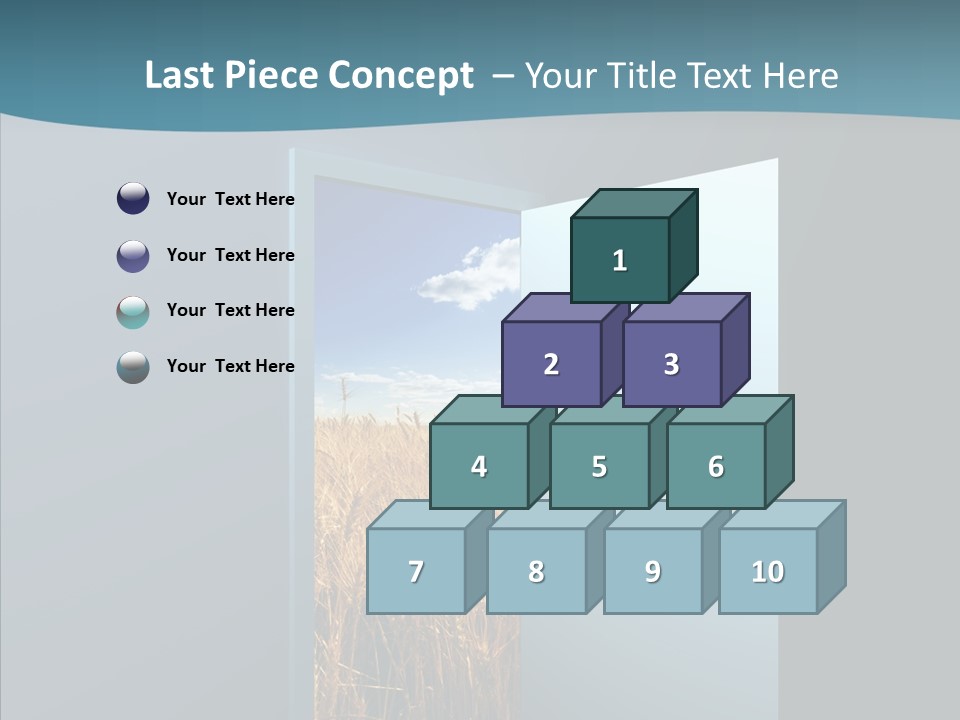 Last Piece Concept – Your Title Text Here

Your Text Here

Your Text Here

Your Text Here

Your Text Here

1

2

3

4

5

6

7

8

9

10